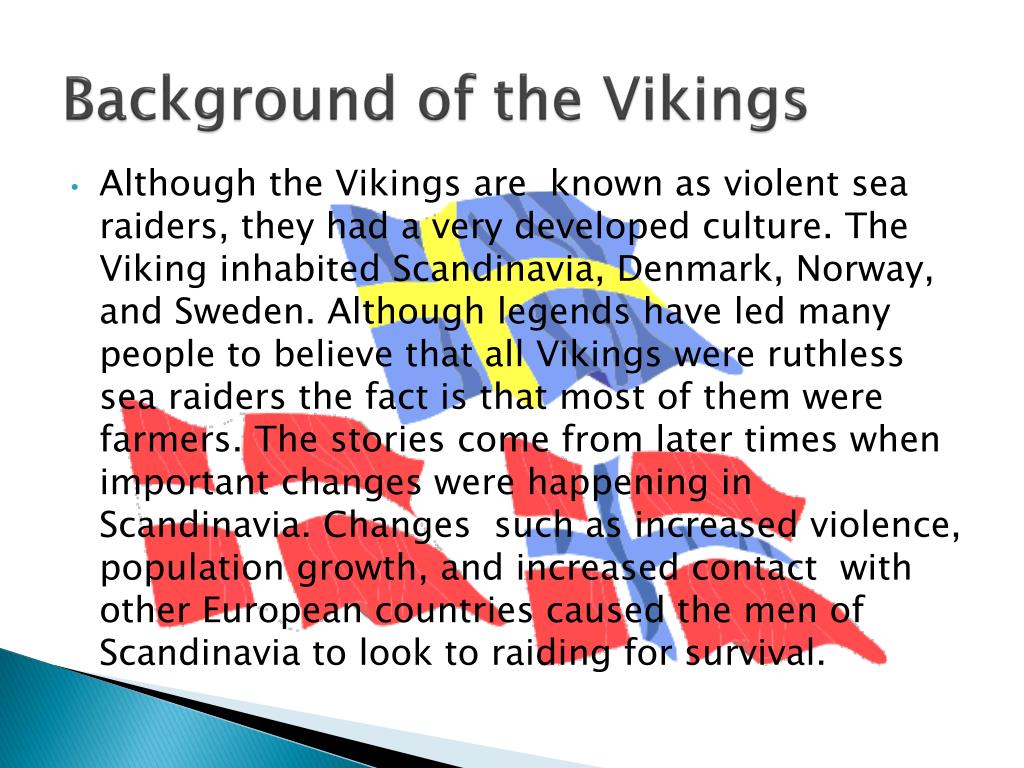 Background of the Vikings

• Although the Vikings are known as violent sea raiders, they had a very developed culture. The Viking inhabited Scandinavia, Denmark, Norway, and Sweden. Although legends have led many people to believe that all Vikings were ruthless sea raiders the fact is that most of them were farmers. The stories come from later times when important changes were happening in Scandinavia. Changes such as increased violence, population growth, and increased contact with other European countries caused the men of Scandinavia to look to raiding for survival.